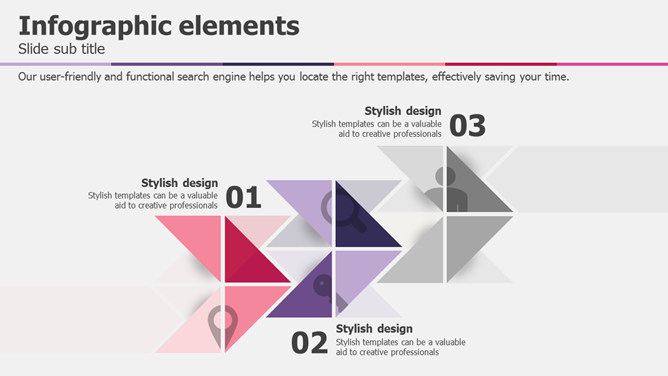 Infographic elements
Slide sub title

Our user-friendly and functional search engine helps you locate the right templates, effectively saving your time.

Stylish design
Stylish templates can be a valuable aid to creative professionals
03

Stylish design
Stylish templates can be a valuable aid to creative professionals
01

02
Stylish design
Stylish templates can be a valuable aid to creative professionals